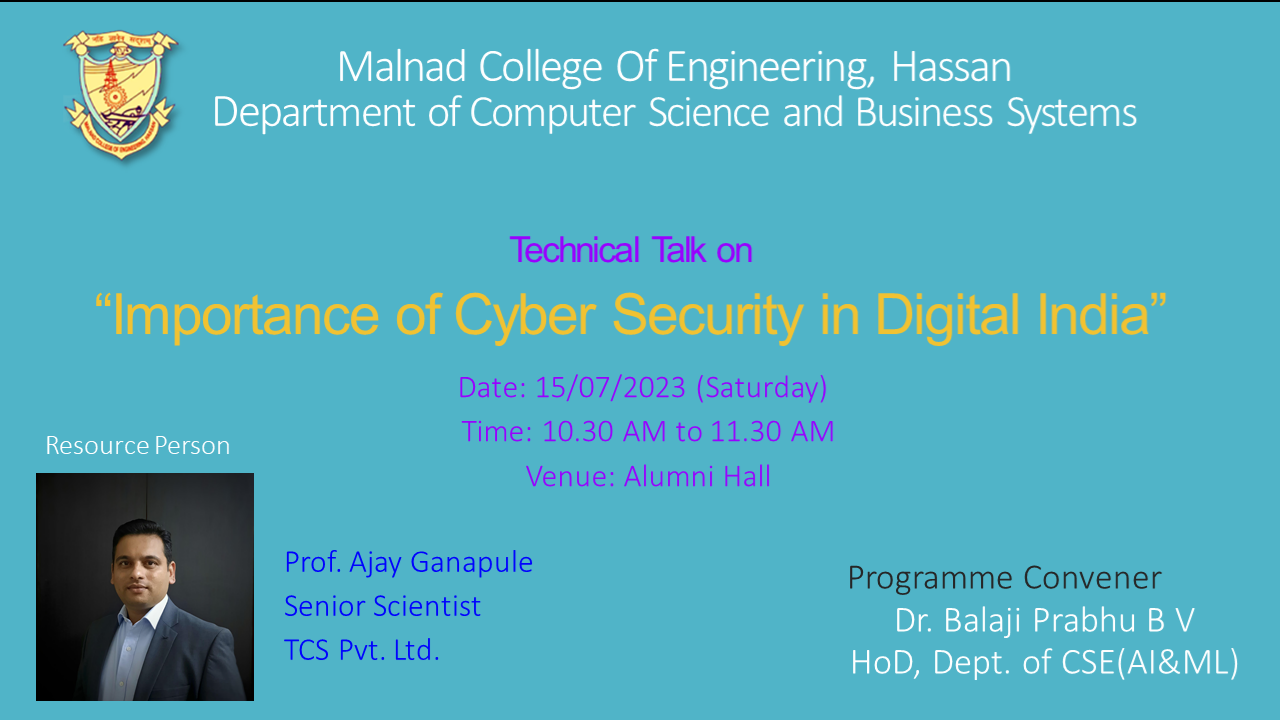 Malnad College Of Engineering, Hassan
Department of Computer Science and Business Systems

Technical Talk on
“Importance of Cyber Security in Digital India”

Date: 15/07/2023 (Saturday)
Time: 10.30 AM to 11.30 AM
Venue: Alumni Hall

Resource Person

Prof. Ajay Ganapule
Senior Scientist
TCS Pvt. Ltd.

Programme Convener
Dr. Balaji Prabhu B V
HoD, Dept. of CSE(AI&ML)